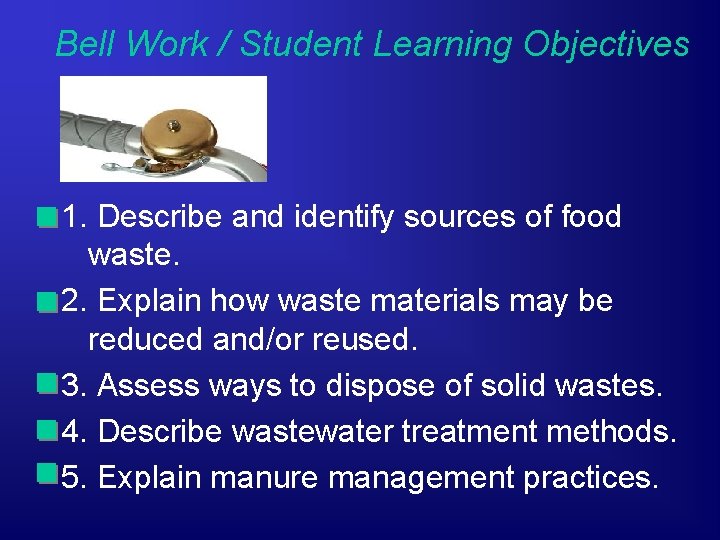 Bell Work / Student Learning Objectives

1. Describe and identify sources of food waste.

2. Explain how waste materials may be reduced and/or reused.

3. Assess ways to dispose of solid wastes.

4. Describe wastewater treatment methods.

5. Explain manure management practices.